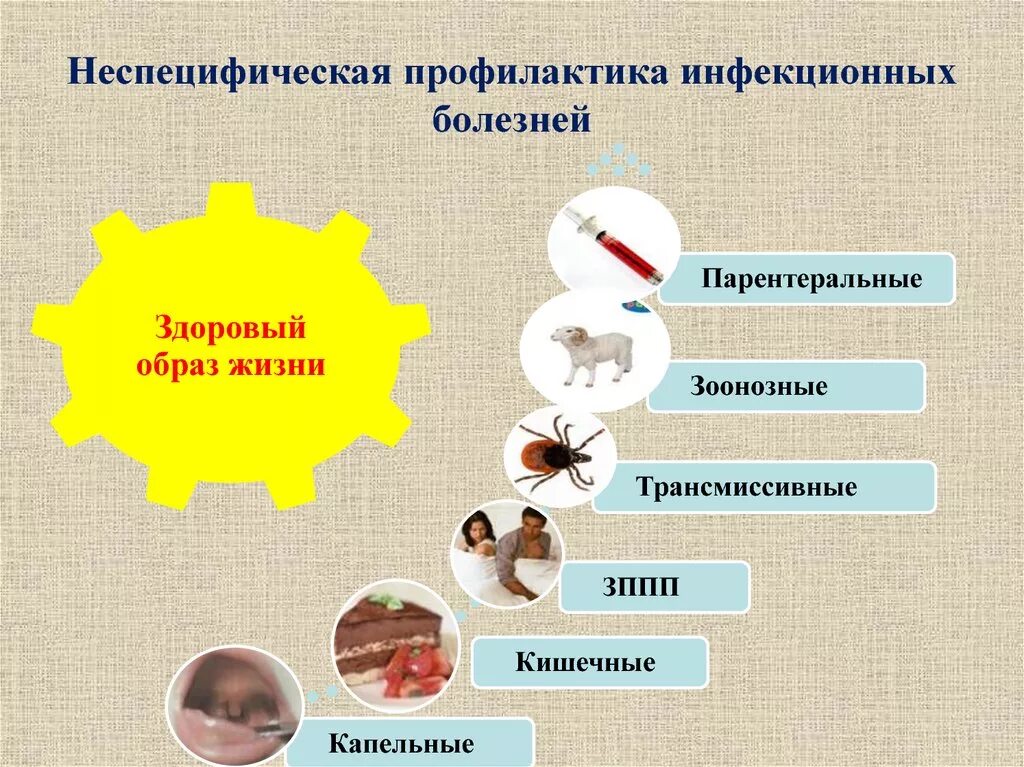 Неспецифическая профилактика инфекционных болезней

Здоровый образ жизни

Парентеральные

Зоонозные

Трансмиссивные

ЗППП

Кишечные

Капельные